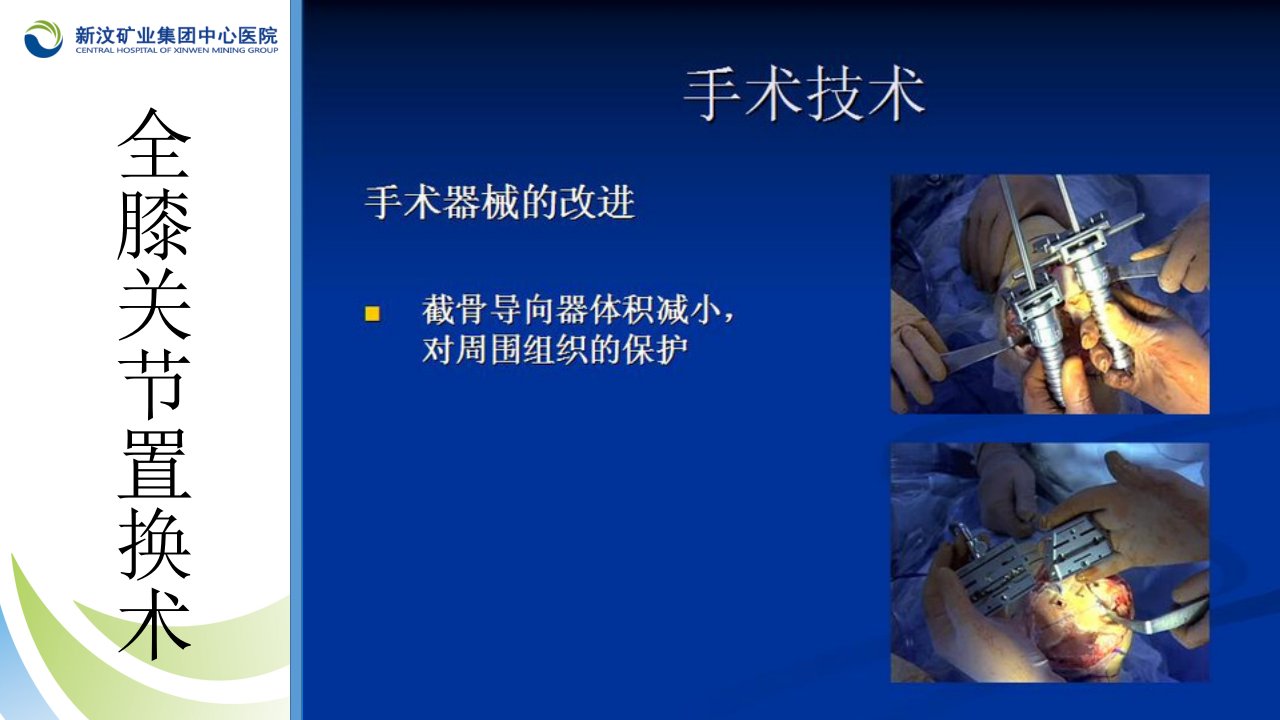 新汶矿业集团中心医院
CENTRAL HOSPITAL OF XINWEN MINING GROUP

全膝关节置换术

手术技术

手术器械的改进

截骨导向器体积减小，对周围组织的保护